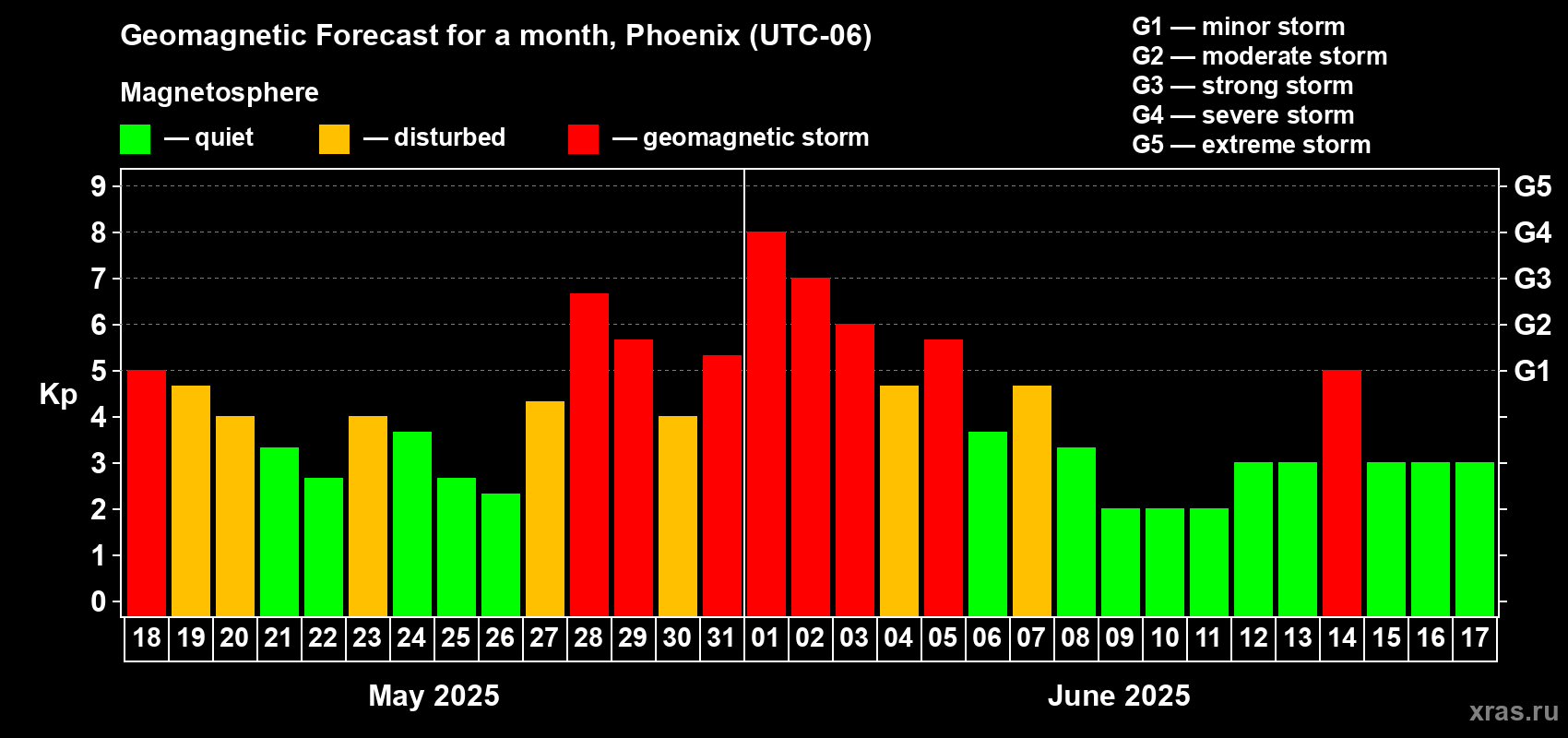 Geomagnetic Forecast for a month, Phoenix (UTC-06)

Magnetosphere

— quiet — disturbed — geomagnetic storm

G1 — minor storm
G2 — moderate storm
G3 — strong storm
G4 — severe storm
G5 — extreme storm

Kp

9
8
7
6
5
4
3
2
1
0

G5
G4
G3
G2
G1

18 19 20 21 22 23 24 25 26 27 28 29 30 31 01 02 03 04 05 06 07 08 09 10 11 12 13 14 15 16 17

May 2025

June 2025

xras.ru